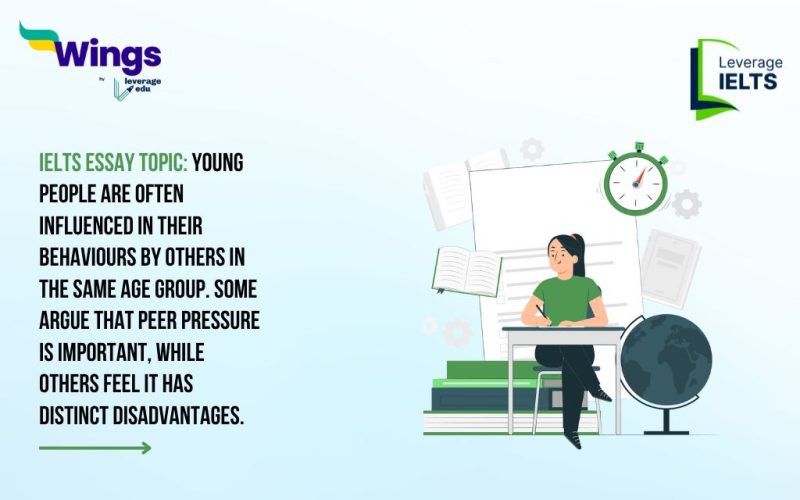 Wings
by leverage edu

Leverage IELTS

IELTS ESSAY TOPIC: YOUNG PEOPLE ARE OFTEN INFLUENCED IN THEIR BEHAVIOURS BY OTHERS IN THE SAME AGE GROUP. SOME ARGUE THAT PEER PRESSURE IS IMPORTANT, WHILE OTHERS FEEL IT HAS DISTINCT DISADVANTAGES.